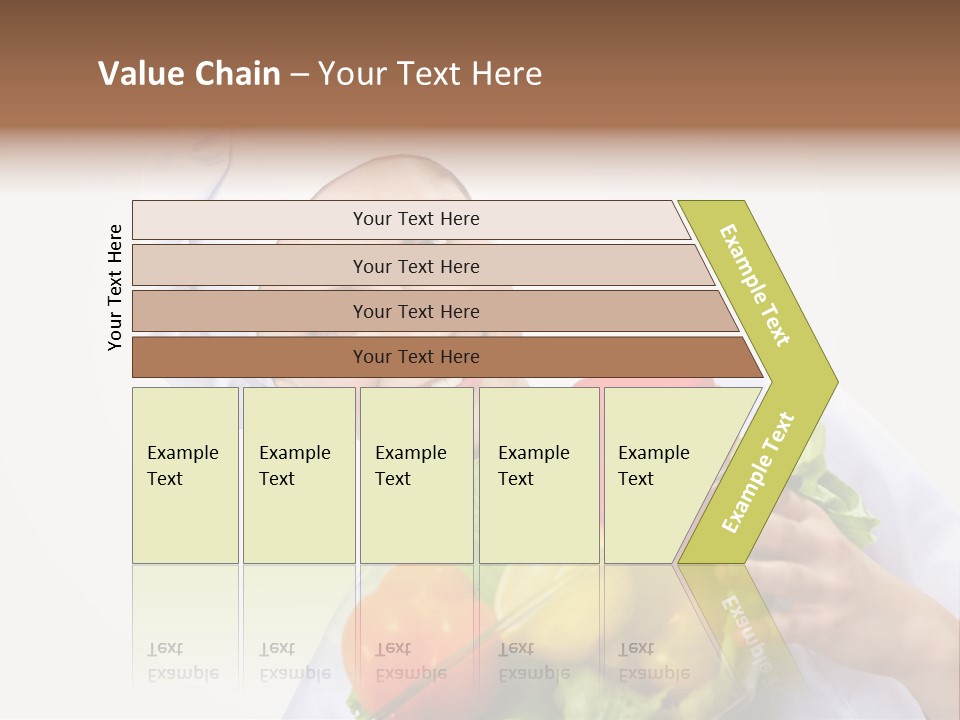 Value Chain – Your Text Here

Your Text Here

Your Text Here

Your Text Here

Your Text Here

Your Text Here

Example Text

Example Text

Example Text

Example Text

Example Text

Example Text

Example Text